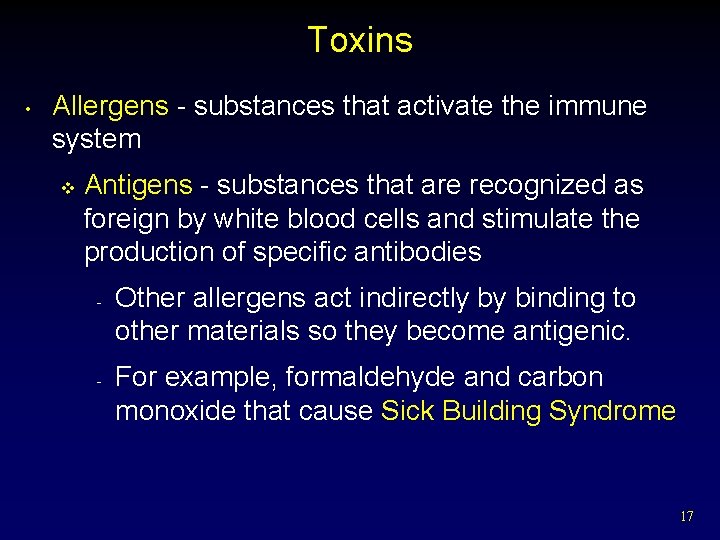 Toxins

• Allergens - substances that activate the immune system

❖ Antigens - substances that are recognized as foreign by white blood cells and stimulate the production of specific antibodies

- Other allergens act indirectly by binding to other materials so they become antigenic.

- For example, formaldehyde and carbon monoxide that cause Sick Building Syndrome

17